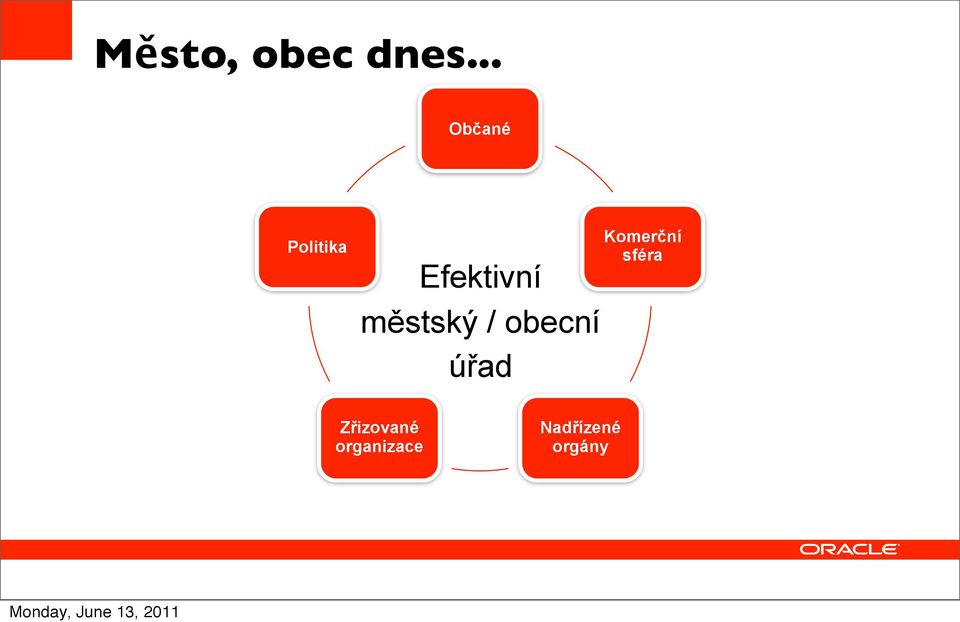 Město, obec dnes...

Občané

Komerční sféra

Nadřízené orgány

Zřizované organizace

Politika

Efektivní městský / obecní úřad

ORACLE

Monday, June 13, 2011